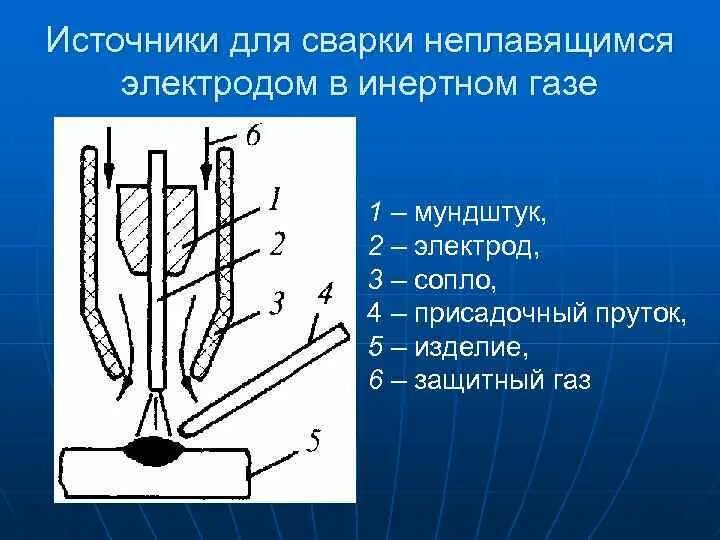 Источники для сварки неплавящимся электродом в инертном газе

6
1
2
3
4
5

1 – мундштук,
2 – электрод,
3 – сопло,
4 – присадочный пруток,
5 – изделие,
6 – защитный газ